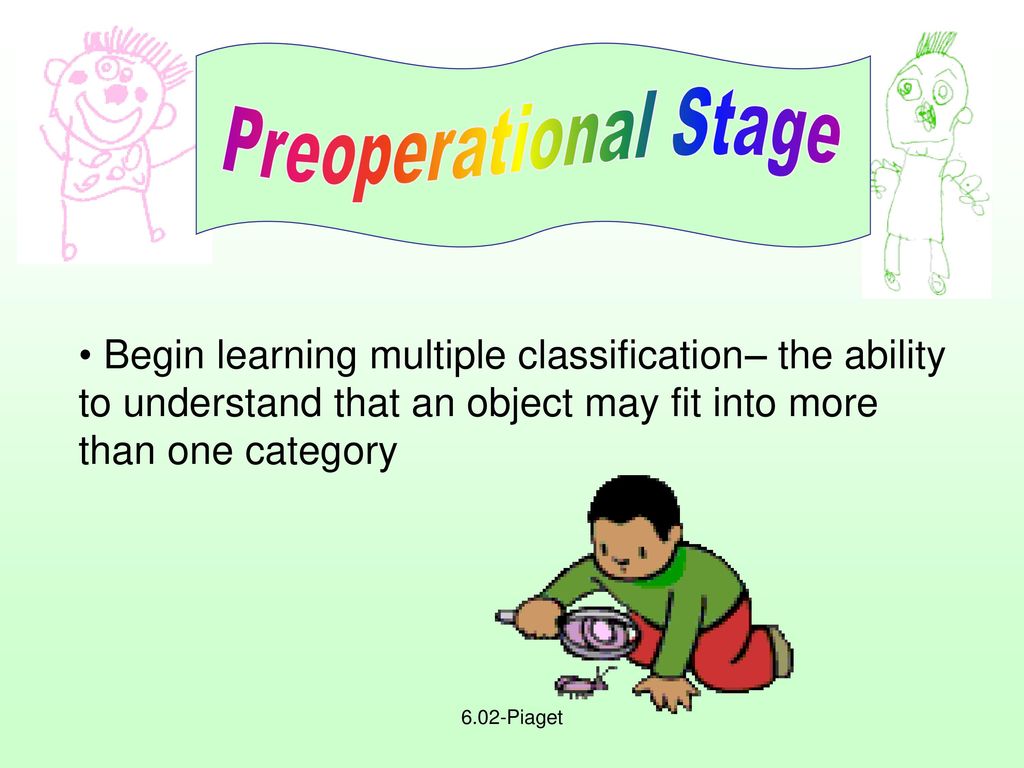 Preoperational Stage

• Begin learning multiple classification– the ability to understand that an object may fit into more than one category

6.02-Piaget